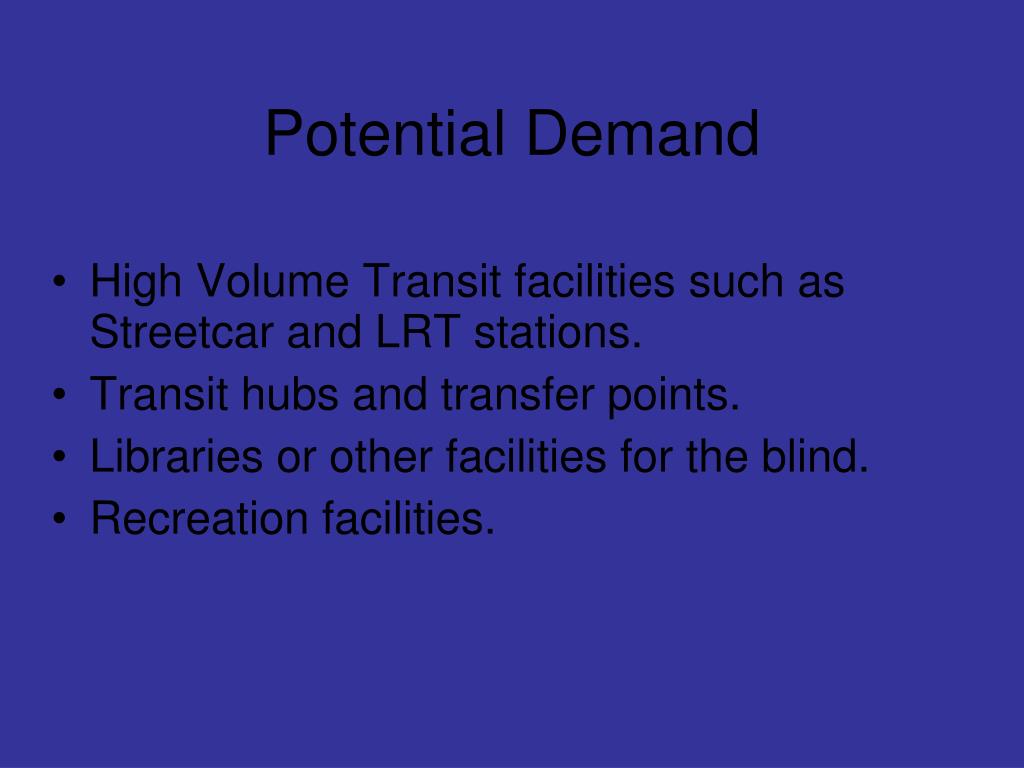 Potential Demand

• High Volume Transit facilities such as Streetcar and LRT stations.
• Transit hubs and transfer points.
• Libraries or other facilities for the blind.
• Recreation facilities.